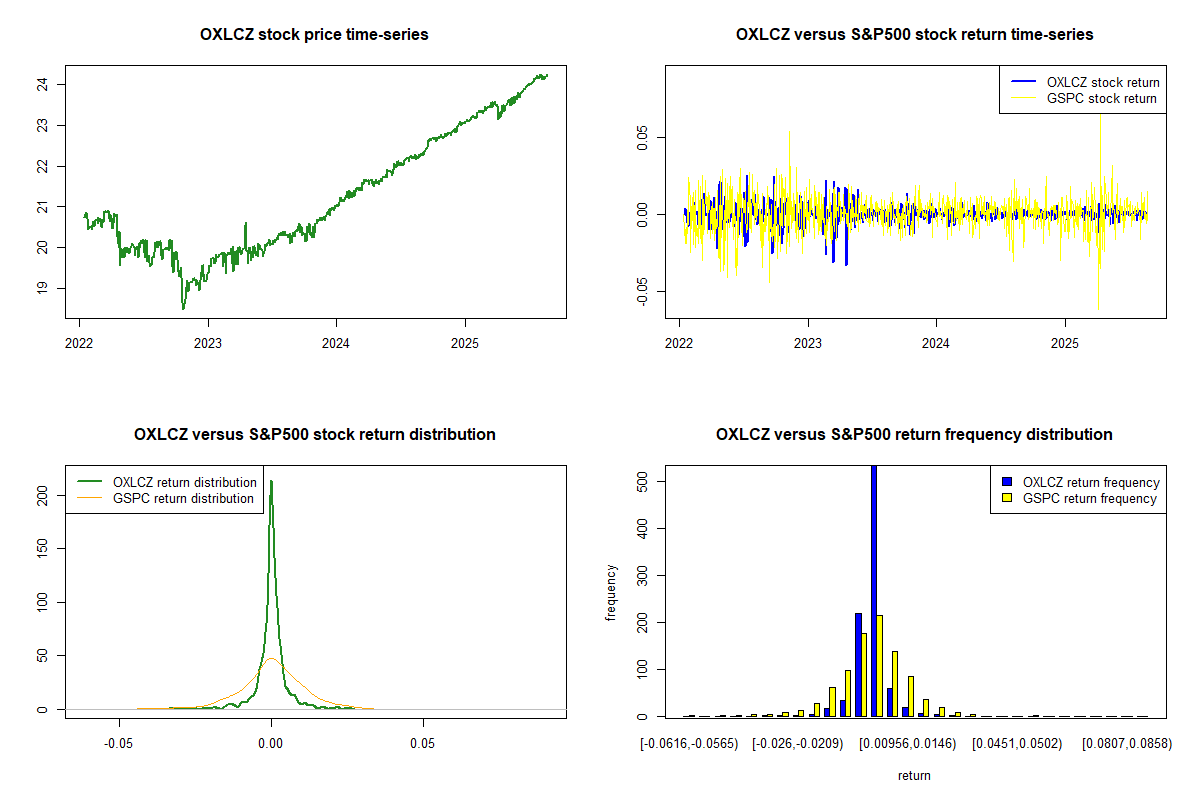 OXLCZ stock price time-series

24
23
22
21
20
19

2022 2023 2024 2025

OXLCZ versus S&P500 stock return time-series

OXLCZ stock return
GSPC stock return

0.05
0.00
-0.05

2022 2023 2024 2025

OXLCZ versus S&P500 stock return distribution

OXLCZ return distribution
GSPC return distribution

200
150
100
50
0

-0.05 0.00 0.05

OXLCZ versus S&P500 return frequency distribution

OXLCZ return frequency
GSPC return frequency

frequency

500
400
300
200
100
0

[-0.0616,-0.0565) [-0.026,-0.0209) [0.00956,0.0146) [0.0451,0.0502) [0.0807,0.0858)

return